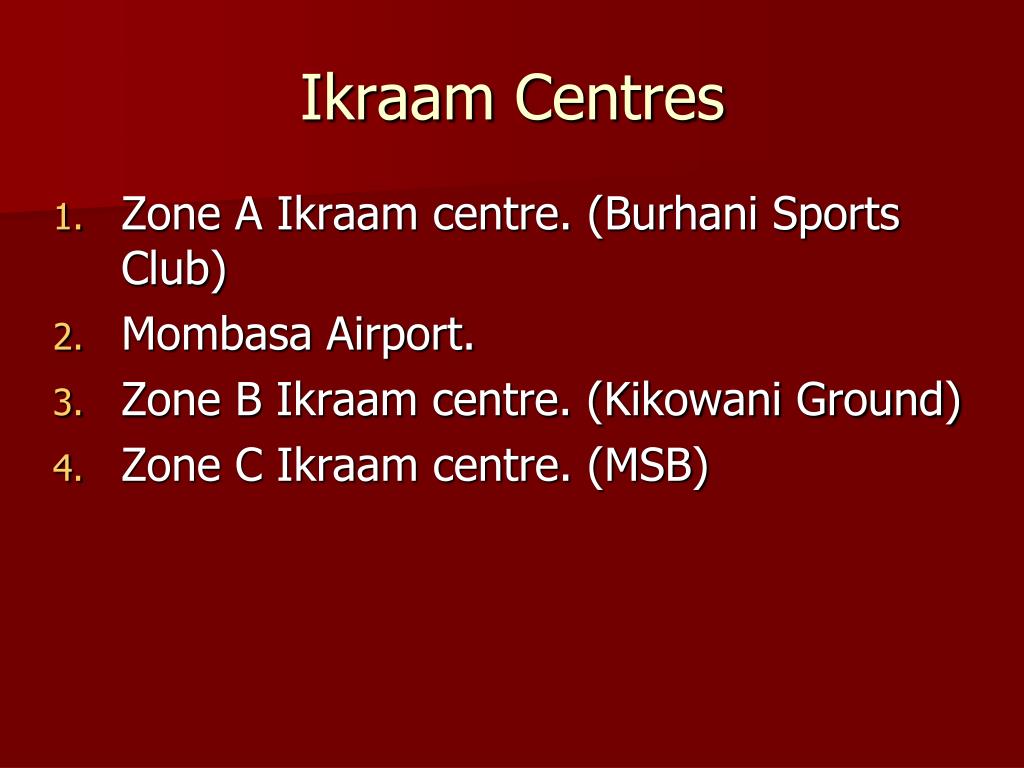 Ikraam Centres

1. Zone A Ikraam centre. (Burhani Sports Club)
2. Mombasa Airport.
3. Zone B Ikraam centre. (Kikowani Ground)
4. Zone C Ikraam centre. (MSB)